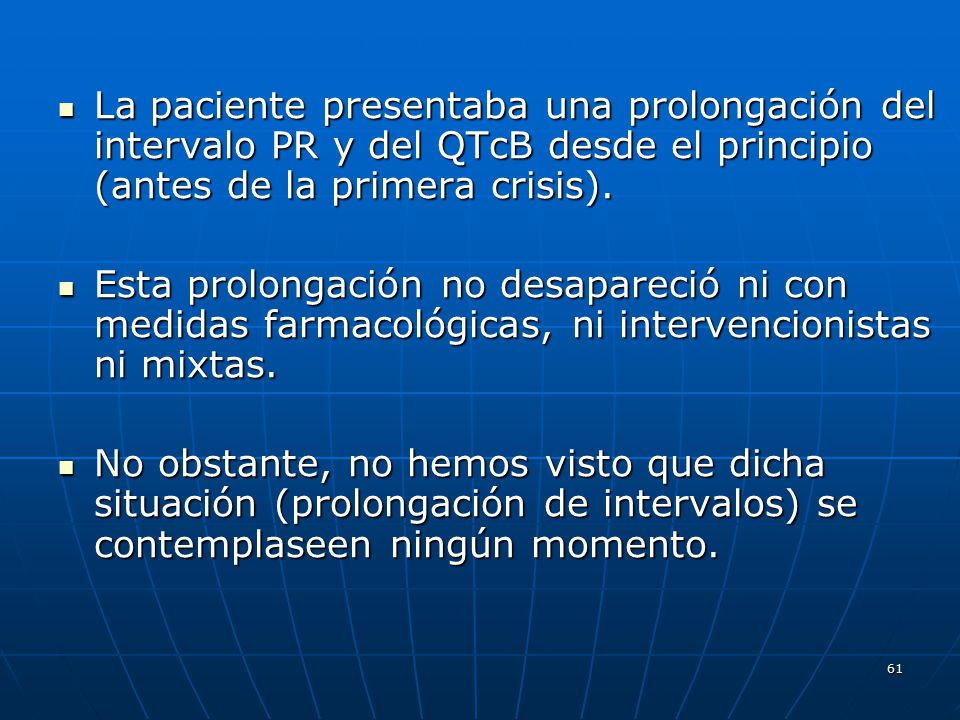 - La paciente presentaba una prolongación del intervalo PR y del QTcB desde el principio (antes de la primera crisis).

- Esta prolongación no desapareció ni con medidas farmacológicas, ni intervencionistas ni mixtas.

- No obstante, no hemos visto que dicha situación (prolongación de intervalos) se contemplaseen ningún momento.

61